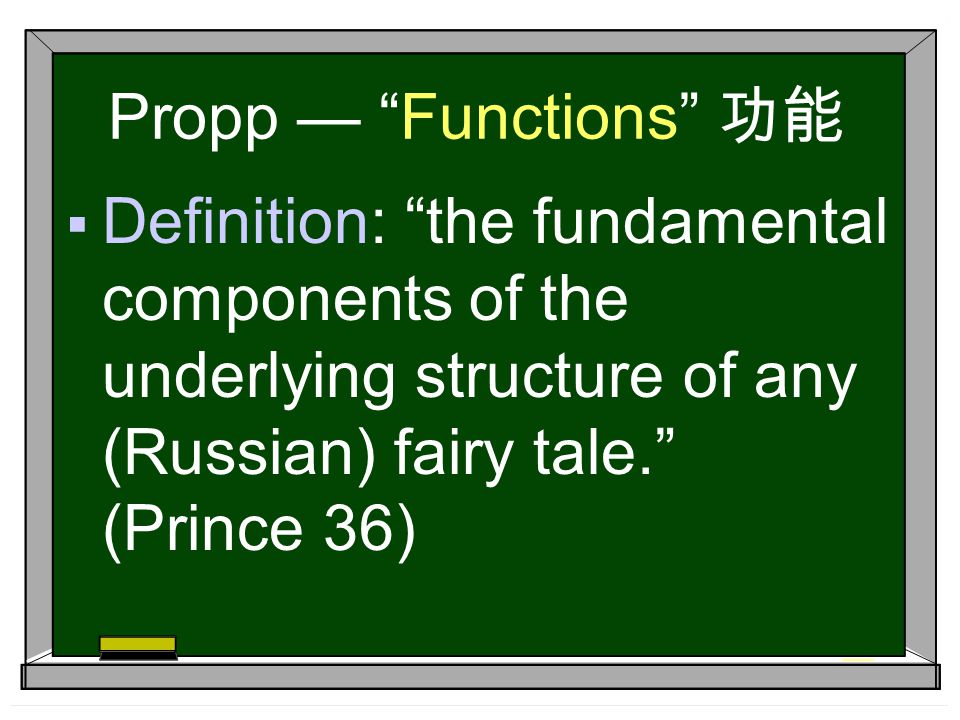 Propp — “Functions” 功能

▪ Definition: “the fundamental components of the underlying structure of any (Russian) fairy tale.” (Prince 36)